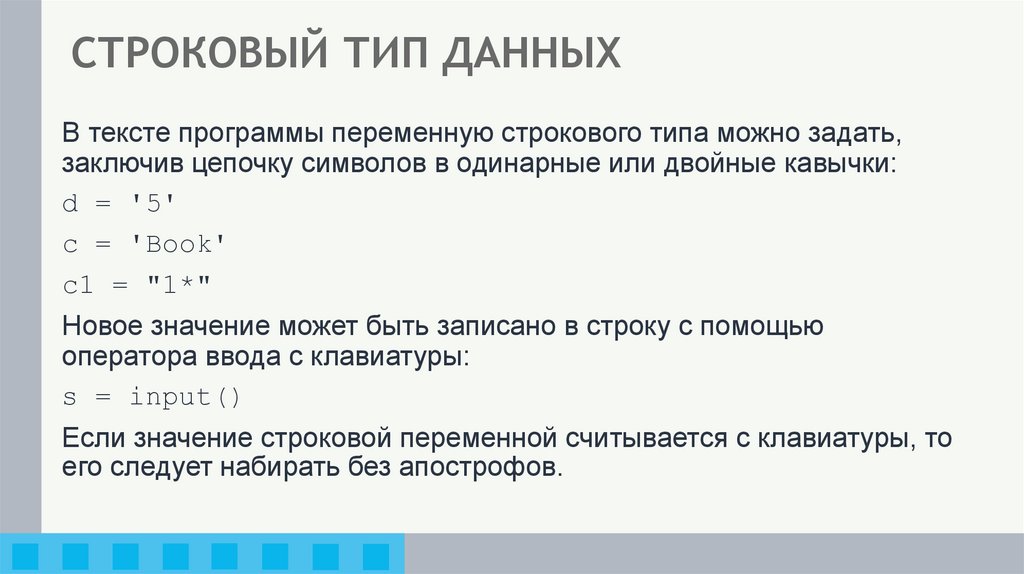 СТРОКОВЫЙ ТИП ДАННЫХ

В тексте программы переменную строкового типа можно задать, заключив цепочку символов в одинарные или двойные кавычки:

d = '5'

c = 'Book'

c1 = "1*"

Новое значение может быть записано в строку с помощью оператора ввода с клавиатуры:

s = input()

Если значение строковой переменной считывается с клавиатуры, то его следует набирать без апострофов.